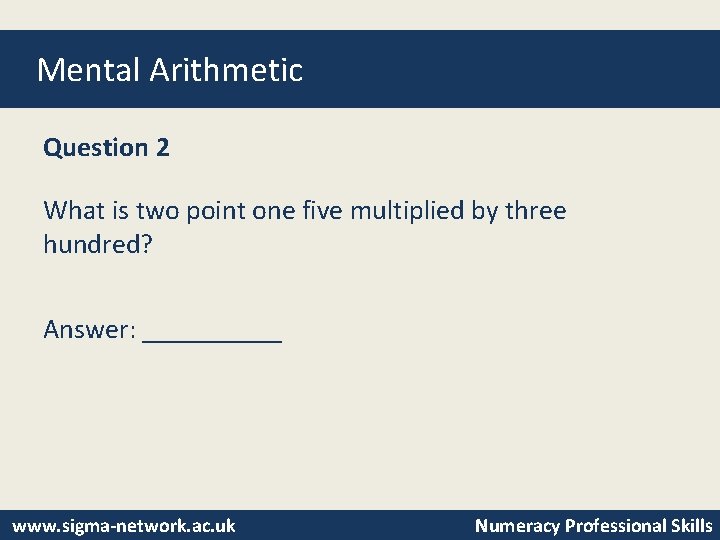 Mental Arithmetic

Question 2

What is two point one five multiplied by three hundred?

Answer: ___________

www.sigma-network.ac.uk

Numeracy Professional Skills